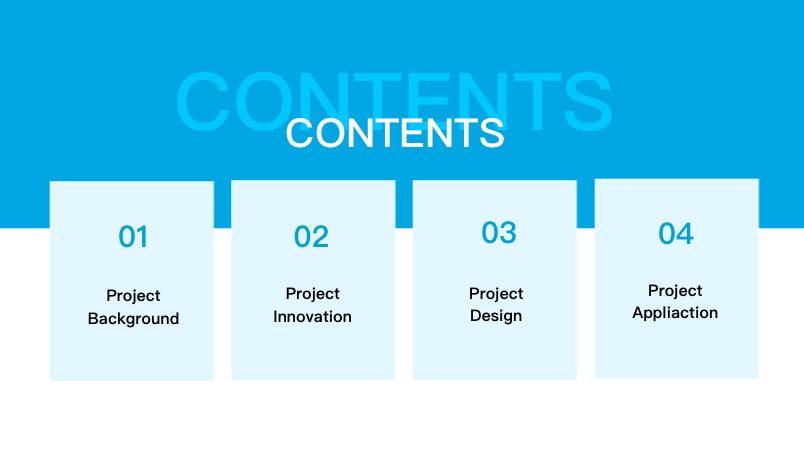 CONTENTS
CONTENTS

01
Project Background

02
Project Innovation

03
Project Design

04
Project Appliaction